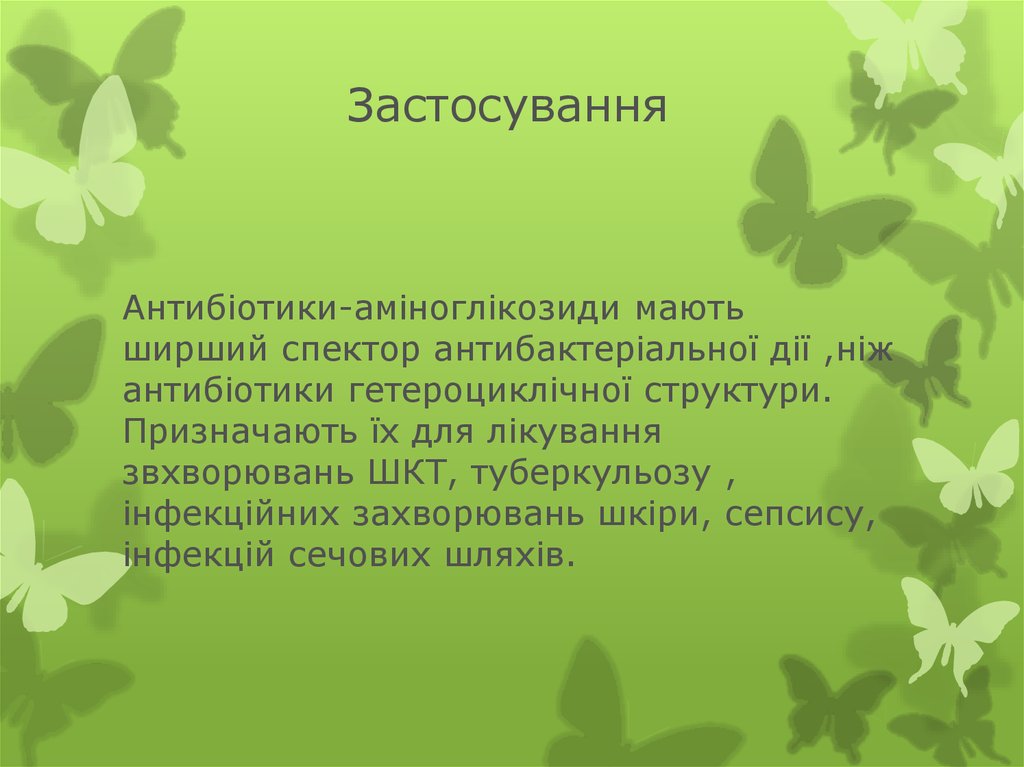 Застосування

Антибіотики-аміноглікозиди мають ширший спектор антибактеріальної дії ,ніж антибіотики гетероциклічної структури. Призначають їх для лікування звхворювань ШКТ, туберкульозу , інфекційних захворювань шкіри, сепсису, інфекцій сечових шляхів.